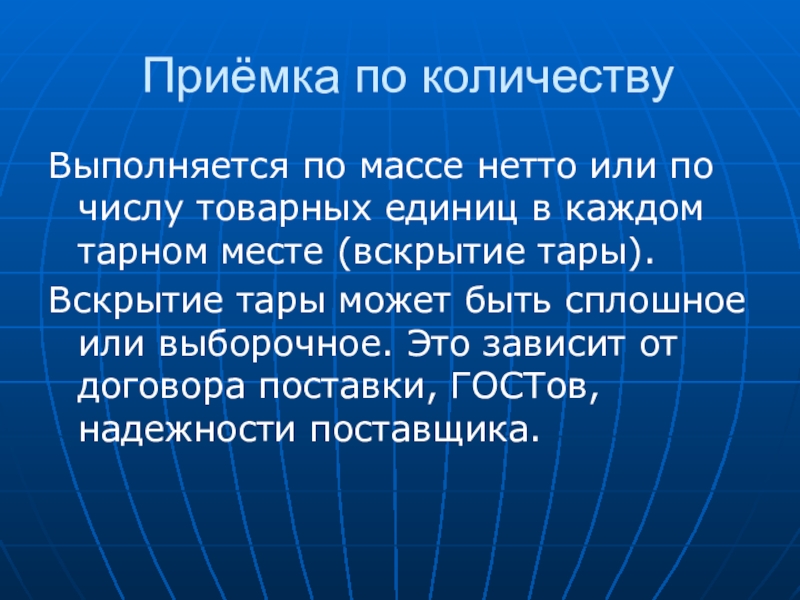 Приёмка по количеству

Выполняется по массе нетто или по числу товарных единиц в каждом тарном месте (вскрытие тары).

Вскрытие тары может быть сплошное или выборочное. Это зависит от договора поставки, ГОСТов, надежности поставщика.